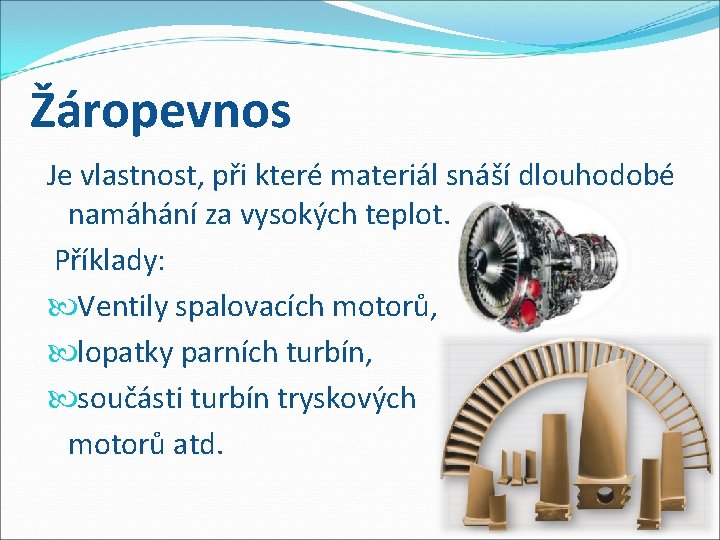 Žáropevnos

Je vlastnost, při které materiál snáší dlouhodobé namáhání za vysokých teplot.

Příklady:

Ventily spalovacích motorů,

lopatky parních turbín,

součásti turbín tryskových motorů atd.